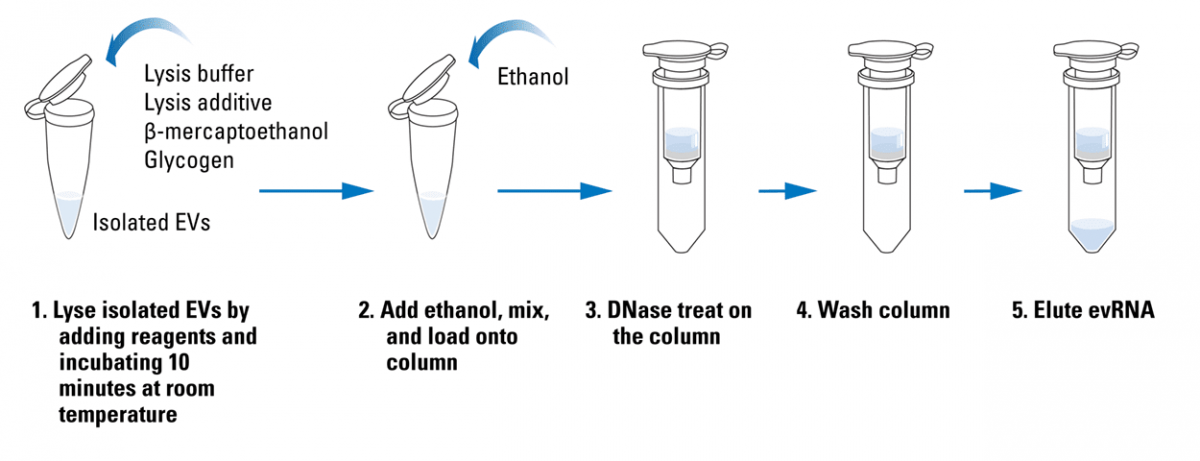 Lysis buffer
Lysis additive
β-mercaptoethanol
Glycogen

Isolated EVs

Ethanol

1. Lyse isolated EVs by adding reagents and incubating 10 minutes at room temperature

2. Add ethanol, mix, and load onto column

3. DNase treat on the column

4. Wash column

5. Elute evRNA